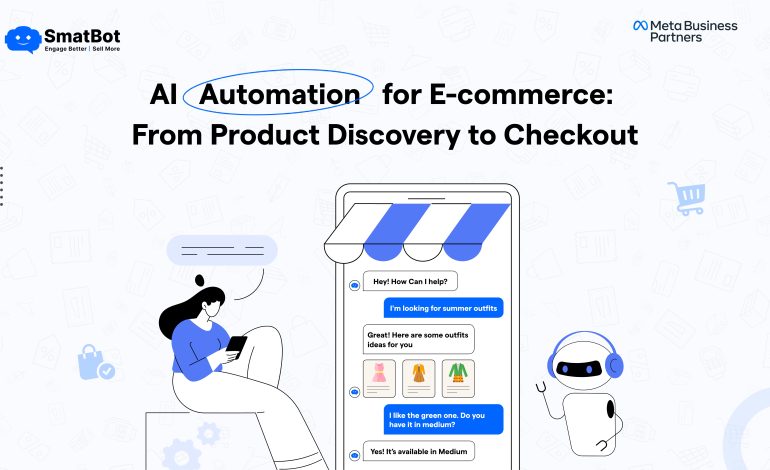 SmatBot
Engage Better | Sell More

Meta Business Partners

AI Automation for E-commerce: From Product Discovery to Checkout

Hey! How Can I help?

I'm looking for summer outfits

Great! Here are some outfits ideas for you

I like the green one. Do you have it in medium?

Yes! It's available in Medium